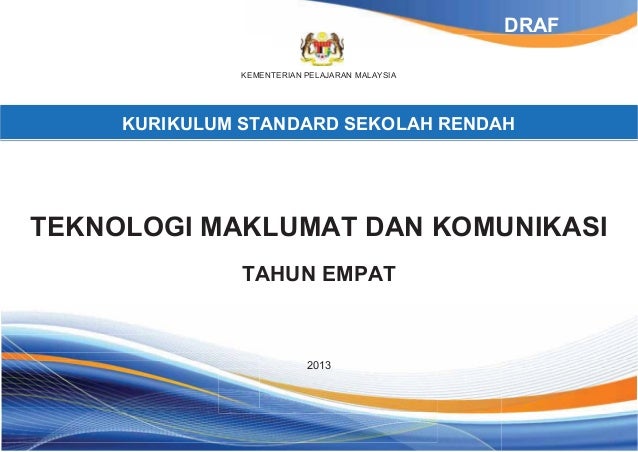 DRAF

KEMENTERIAN PELAJARAN MALAYSIA

KURIKULUM STANDARD SEKOLAH RENDAH

TEKNOLOGI MAKLUMAT DAN KOMUNIKASI

TAHUN EMPAT

2013